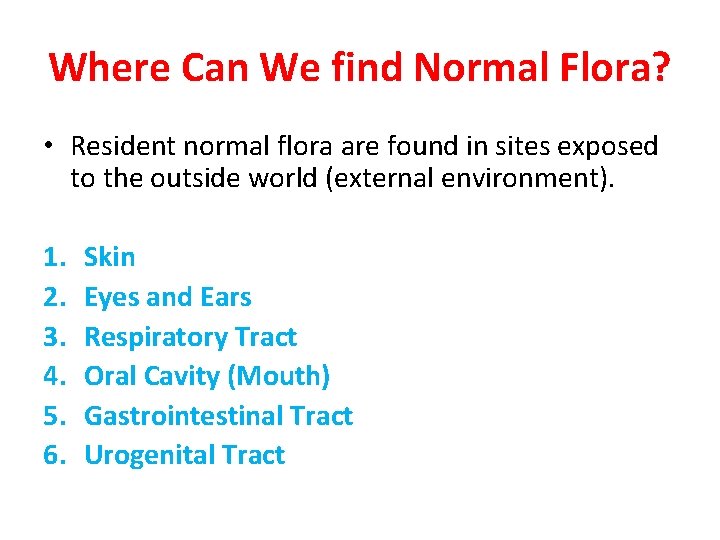 Where Can We find Normal Flora?

• Resident normal flora are found in sites exposed to the outside world (external environment).

1. Skin
2. Eyes and Ears
3. Respiratory Tract
4. Oral Cavity (Mouth)
5. Gastrointestinal Tract
6. Urogenital Tract